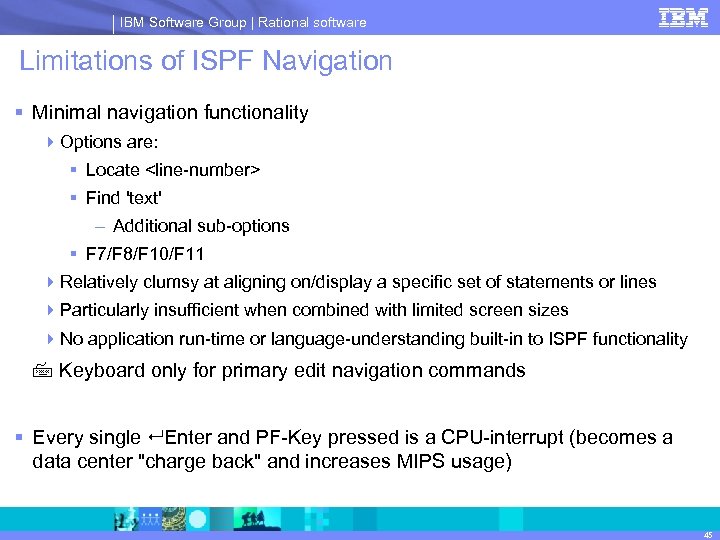 IBM Software Group | Rational software

IBM

Limitations of ISPF Navigation

Minimal navigation functionality

Options are:

Locate <line-number>

Find 'text'

– Additional sub-options

F7/F8/F10/F11

Relatively clumsy at aligning on/display a specific set of statements or lines

Particularly insufficient when combined with limited screen sizes

No application run-time or language-understanding built-in to ISPF functionality

Keyboard only for primary edit navigation commands

Every single ↵Enter and PF-Key pressed is a CPU-interrupt (becomes a data center "charge back" and increases MIPS usage)

45